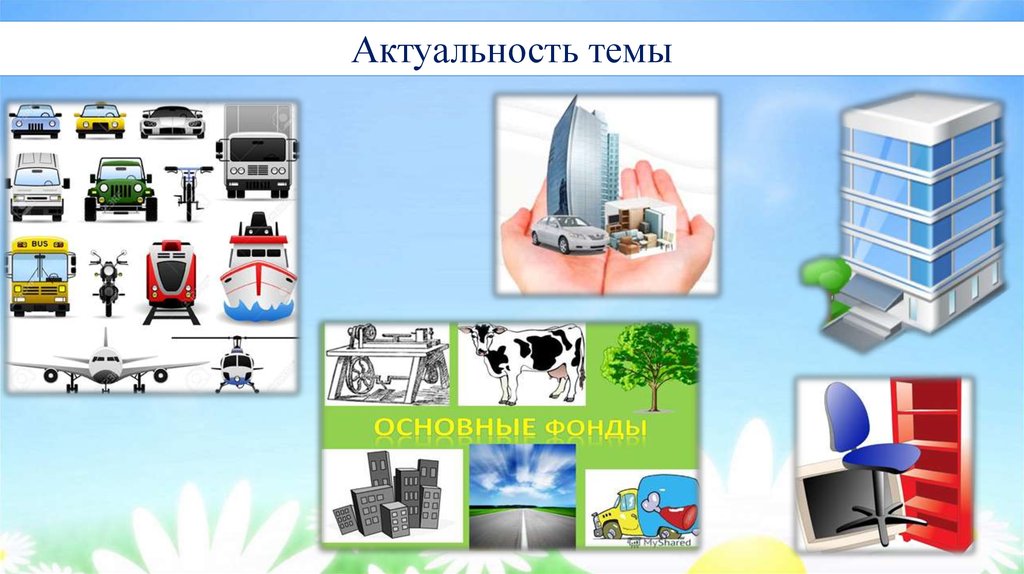 Актуальность темы

BUS

ОСНОВНЫЕ ФОНДЫ

MyShared